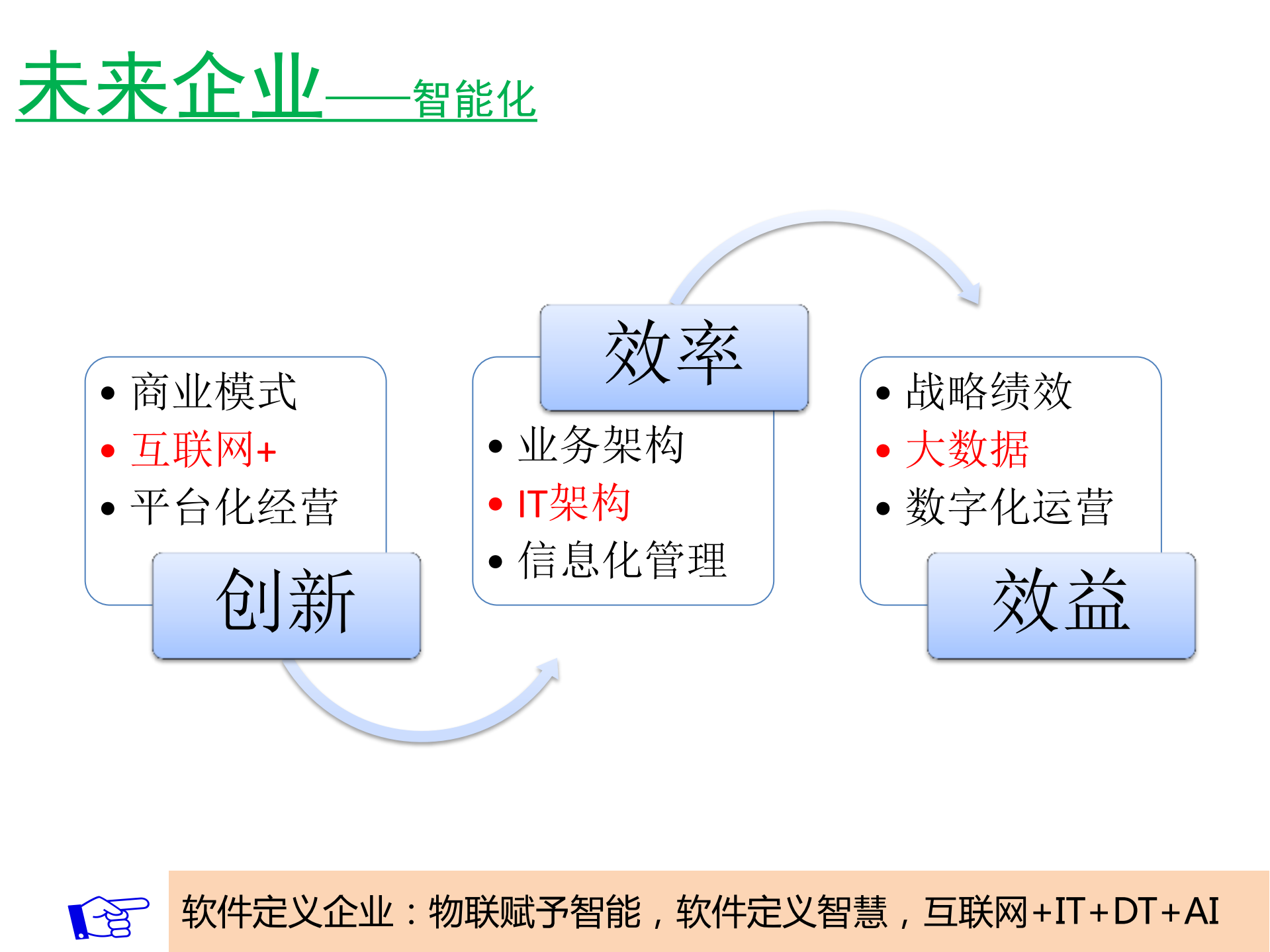 未来企业——智能化

- 商业模式
- 互联网+
- 平台化经营

创新

效率

- 业务架构
- IT架构
- 信息化管理

- 战略绩效
- 大数据
- 数字化运营

效益

软件定义企业：物联赋予智能，软件定义智慧，互联网+IT+DT+AI